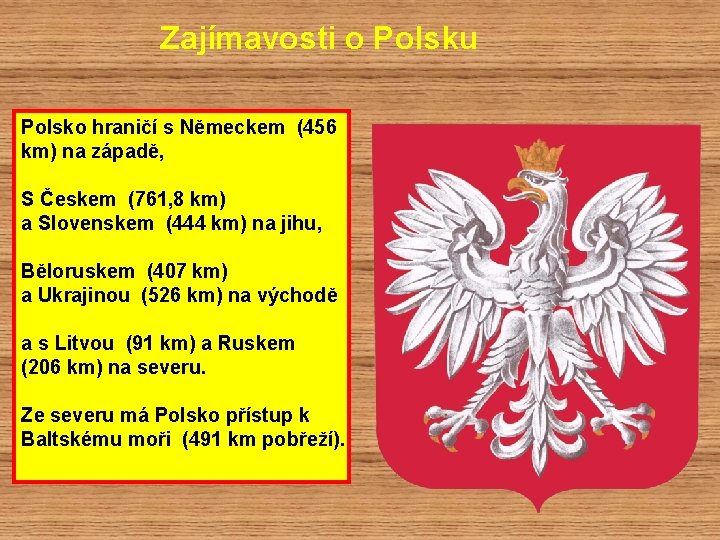 Zajímavosti o Polsku

Polsko hraničí s Německem (456 km) na západě,

S Českem (761,8 km)
a Slovenskem (444 km) na jihu,

Běloruskem (407 km)
a Ukrajinou (526 km) na východě

a s Litvou (91 km) a Ruskem (206 km) na severu.

Ze severu má Polsko přístup k Baltskému moři (491 km pobřeží).